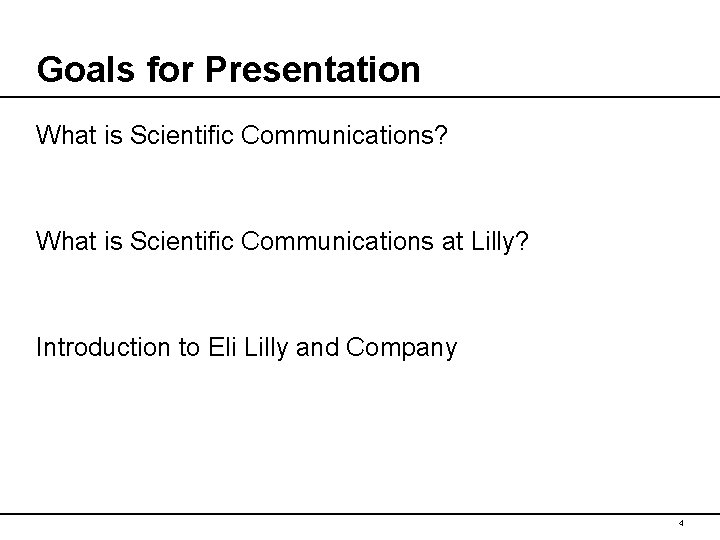 Goals for Presentation

What is Scientific Communications?

What is Scientific Communications at Lilly?

Introduction to Eli Lilly and Company

4